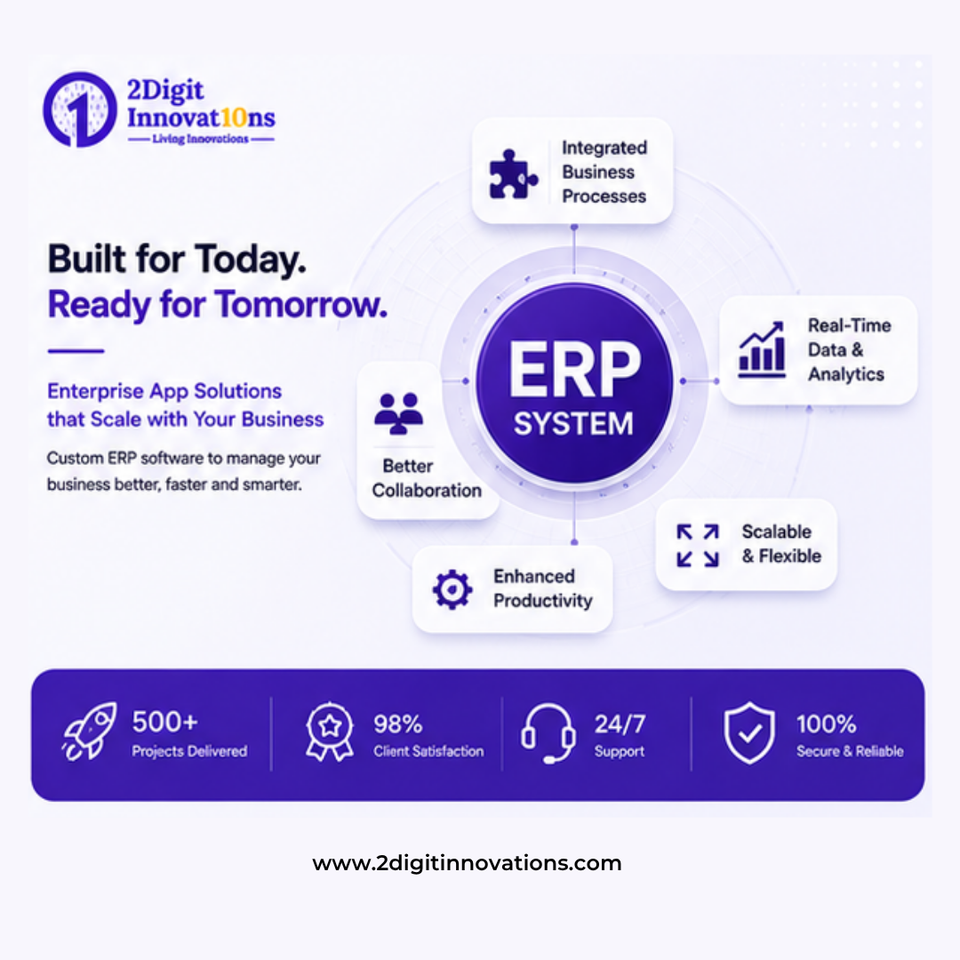 2Digit Innovat10ns
Living Innovations

Built for Today.
Ready for Tomorrow.

Enterprise App Solutions that Scale with Your Business

Custom ERP software to manage your business better, faster and smarter.

Integrated Business Processes

ERP SYSTEM

Real-Time Data & Analytics

Better Collaboration

Scalable & Flexible

Enhanced Productivity

500+
Projects Delivered

98%
Client Satisfaction

24/7
Support

100%
Secure & Reliable

www.2digitinnovations.com